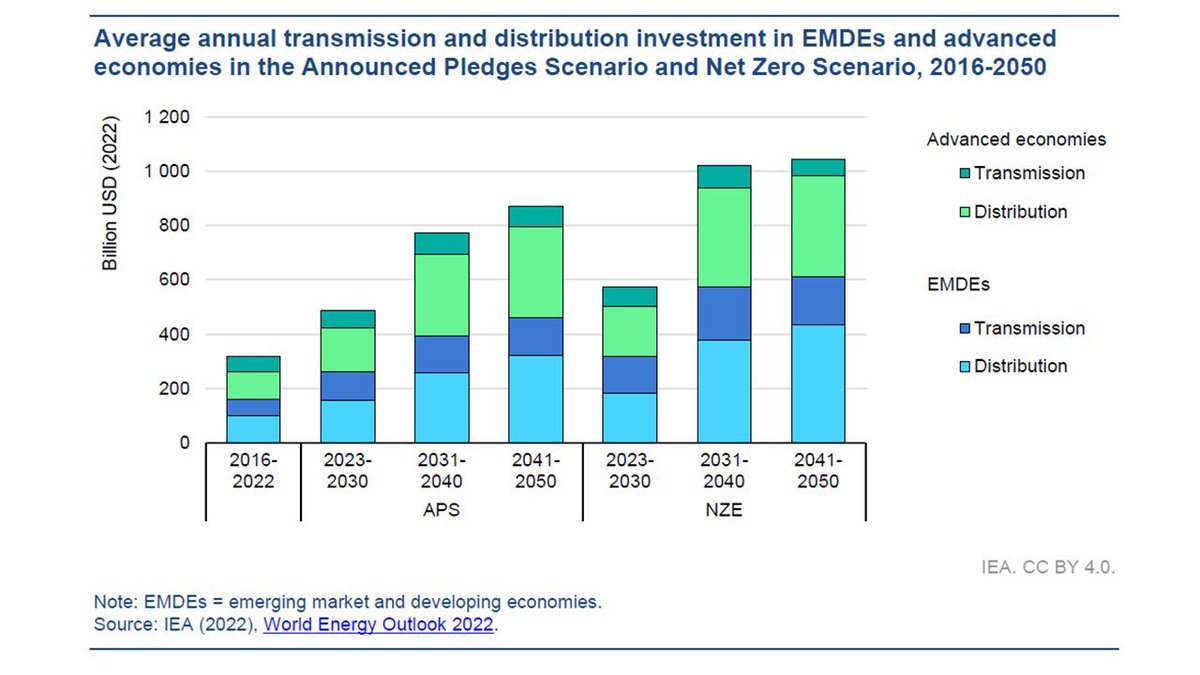 Average annual transmission and distribution investment in EMDEs and advanced economies in the Announced Pledges Scenario and Net Zero Scenario, 2016-2050

Billion USD (2022)

1 200
1 000
800
600
400
200
0

2016-2022
2023-2030
2031-2040
2041-2050
2023-2030
2031-2040
2041-2050

APS
NZE

Advanced economies
Transmission
Distribution

EMDEs
Transmission
Distribution

IEA. CC BY 4.0.

Note: EMDEs = emerging market and developing economies.
Source: IEA (2022), World Energy Outlook 2022.